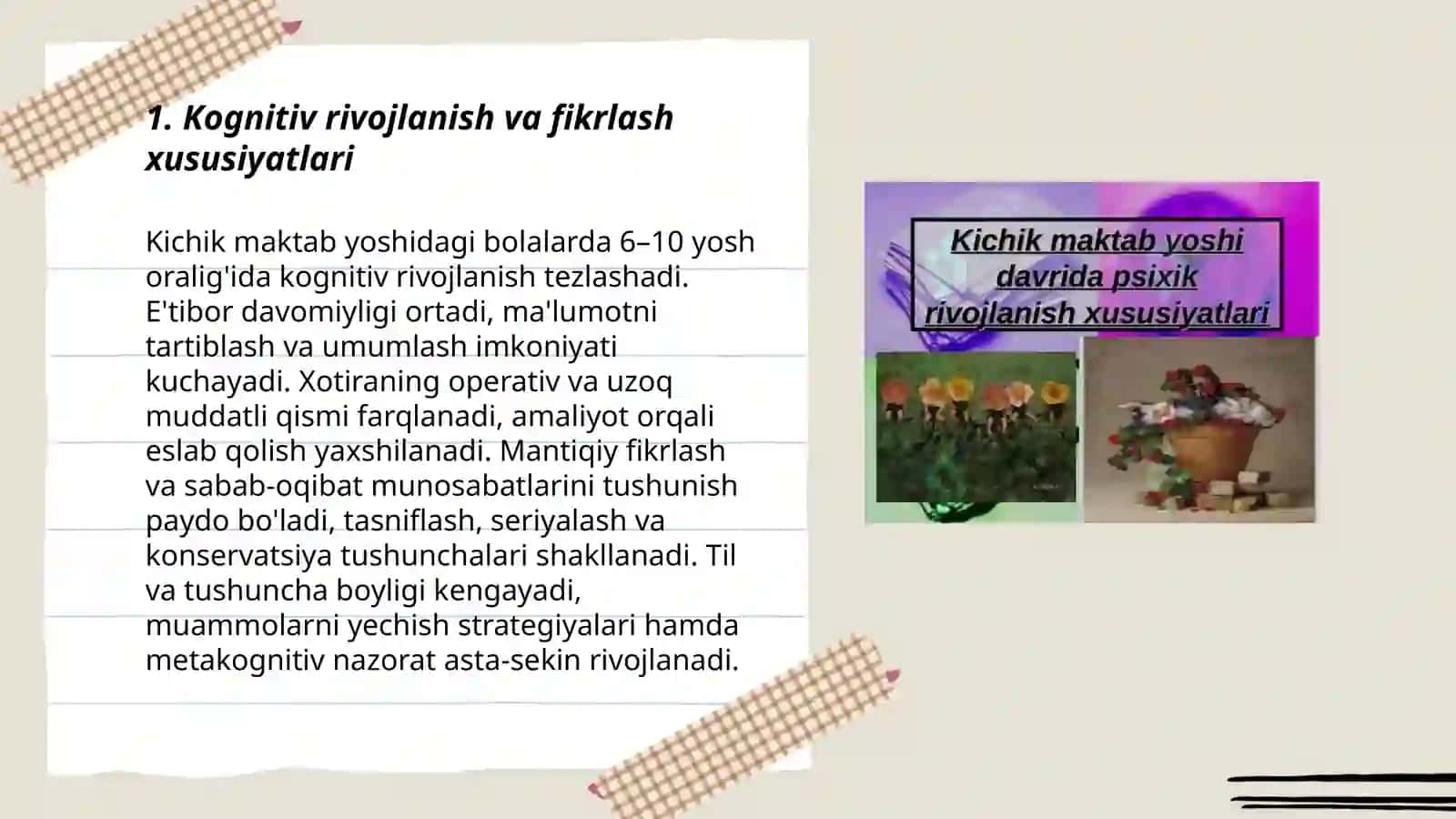 1. Kognitiv rivojlanish va fikrlash xususiyatlari

Kichik maktab yoshidagi bolalarda 6–10 yosh oralig'ida kognitiv rivojlanish tezlashadi. E'tibor davomiyligi ortadi, ma'lumotni tartiblash va umumlash imkoniyati kuchayadi. Xotiraning operativ va uzoq muddatli qismi farqlanadi, amaliyot orqali eslab qolish yaxshilanadi. Mantiqiy fikrlash va sabab-oqibat munosabatlarini tushunish paydo bo'ladi, tasniflash, seriyalash va konservatsiya tushunchalari shakllanadi. Til va tushuncha boyligi kengayadi, muammolarni yechish strategiyalari hamda metakognitiv nazorat asta-sekin rivojlanadi.

Kichik maktab yoshi davrida psixik rivojlanish xususiyatlari